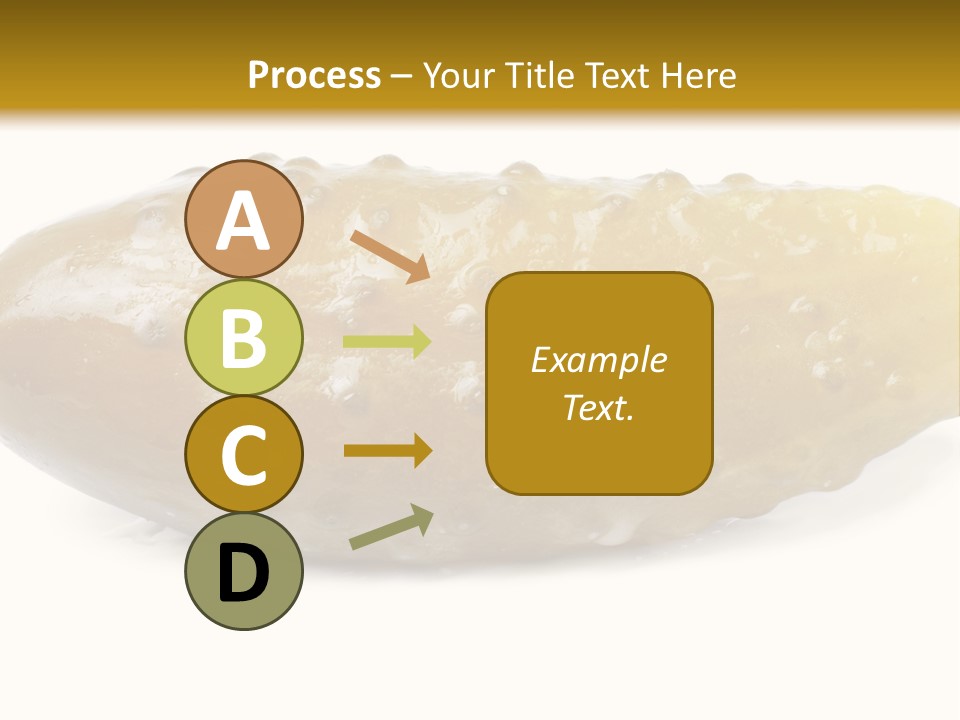 Process – Your Title Text Here

A

B

C

D

Example Text.